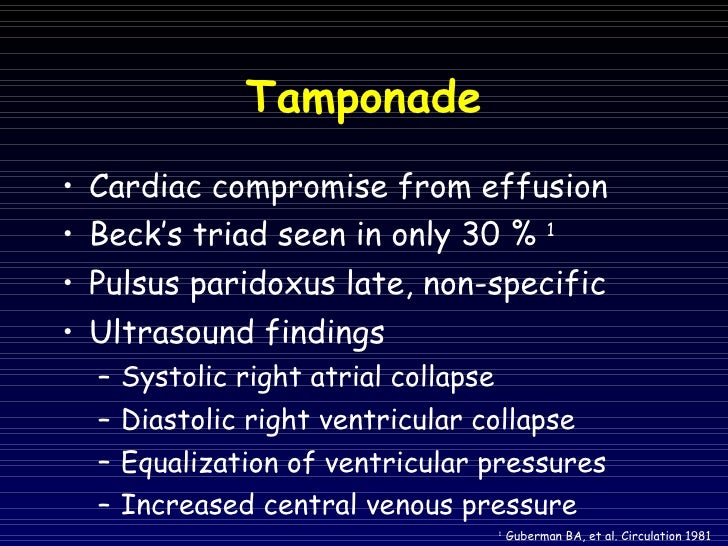 Tamponade

• Cardiac compromise from effusion
• Beck's triad seen in only 30 % $^1$
• Pulsus paridoxus late, non-specific
• Ultrasound findings
– Systolic right atrial collapse
– Diastolic right ventricular collapse
– Equalization of ventricular pressures
– Increased central venous pressure

$^1$ Guberman BA, et al. Circulation 1981